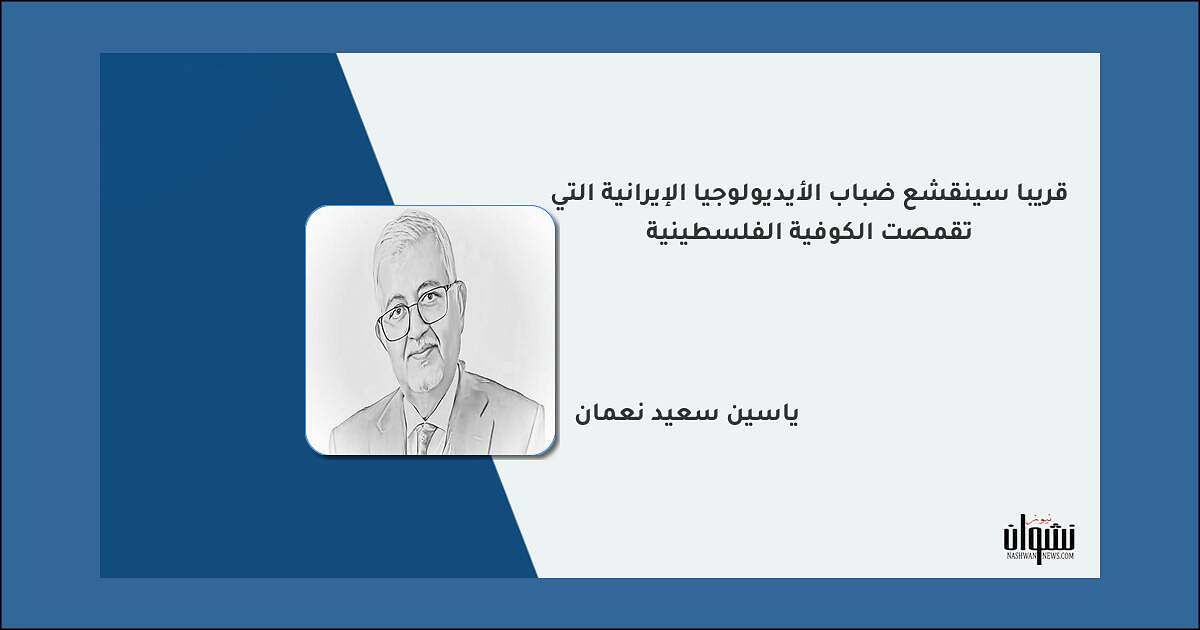 قريبا سينقشع ضباب الأيديولوجيا الإيرانية التي تقمصت الكوفية الفلسطينية

ياسين سعيد نعمان

نيوز
نشوان
NASHWANNEWS.COM